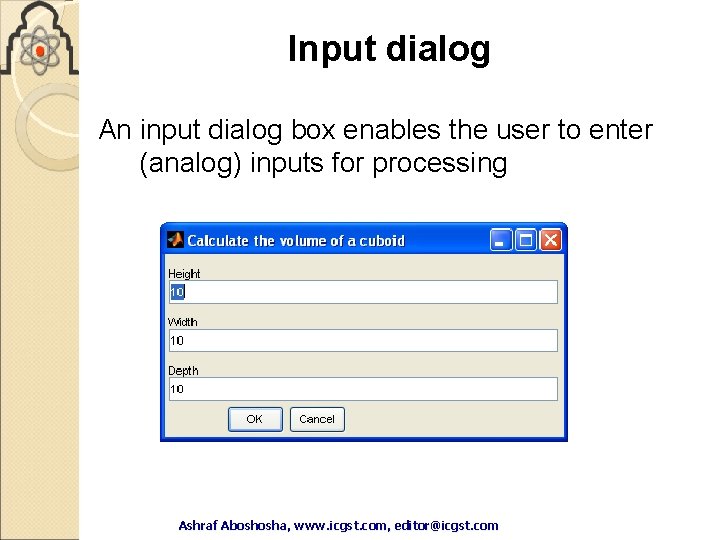 Input dialog

An input dialog box enables the user to enter (analog) inputs for processing

Calculate the volume of a cuboid

Height
10

Width
10

Depth
10

OK Cancel

Ashraf Aboshosha, www.icgst.com, editor@icgst.com